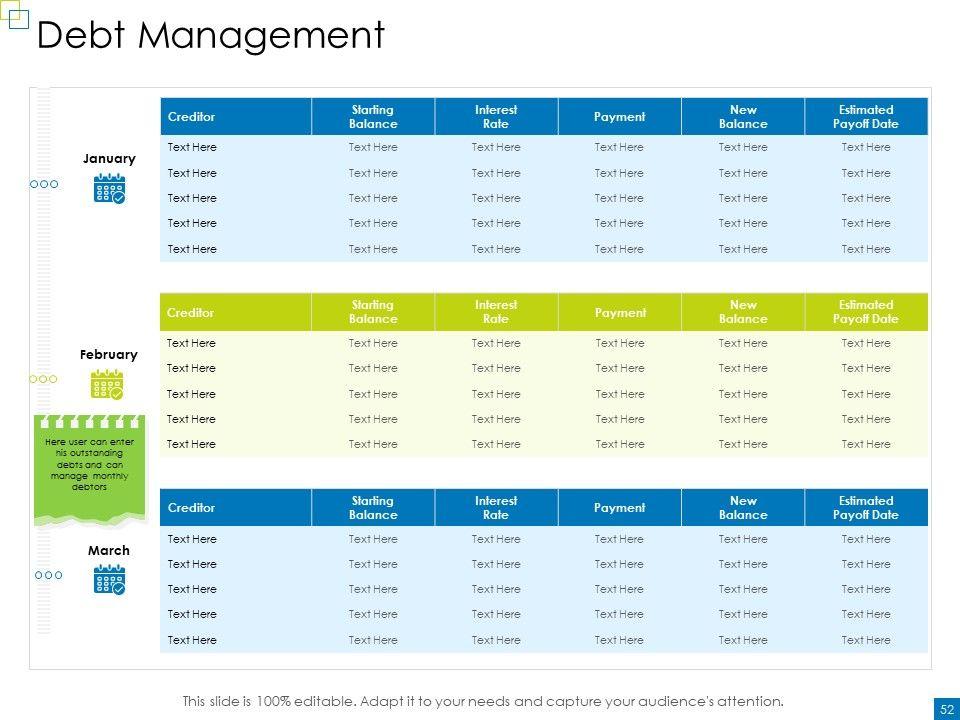 Debt Management

January

| Creditor | Starting Balance | Interest Rate | Payment | New Balance | Estimated Payoff Date |
|---|---|---|---|---|---|
| Text Here | Text Here | Text Here | Text Here | Text Here | Text Here |
| Text Here | Text Here | Text Here | Text Here | Text Here | Text Here |
| Text Here | Text Here | Text Here | Text Here | Text Here | Text Here |
| Text Here | Text Here | Text Here | Text Here | Text Here | Text Here |
| Text Here | Text Here | Text Here | Text Here | Text Here | Text Here |

February

| Creditor | Starting Balance | Interest Rate | Payment | New Balance | Estimated Payoff Date |
|---|---|---|---|---|---|
| Text Here | Text Here | Text Here | Text Here | Text Here | Text Here |
| Text Here | Text Here | Text Here | Text Here | Text Here | Text Here |
| Text Here | Text Here | Text Here | Text Here | Text Here | Text Here |
| Text Here | Text Here | Text Here | Text Here | Text Here | Text Here |
| Text Here | Text Here | Text Here | Text Here | Text Here | Text Here |

Here user can enter his outstanding debts and can manage monthly debtors

March

| Creditor | Starting Balance | Interest Rate | Payment | New Balance | Estimated Payoff Date |
|---|---|---|---|---|---|
| Text Here | Text Here | Text Here | Text Here | Text Here | Text Here |
| Text Here | Text Here | Text Here | Text Here | Text Here | Text Here |
| Text Here | Text Here | Text Here | Text Here | Text Here | Text Here |
| Text Here | Text Here | Text Here | Text Here | Text Here | Text Here |
| Text Here | Text Here | Text Here | Text Here | Text Here | Text Here |

This slide is 100% editable. Adapt it to your needs and capture your audience's attention.

52